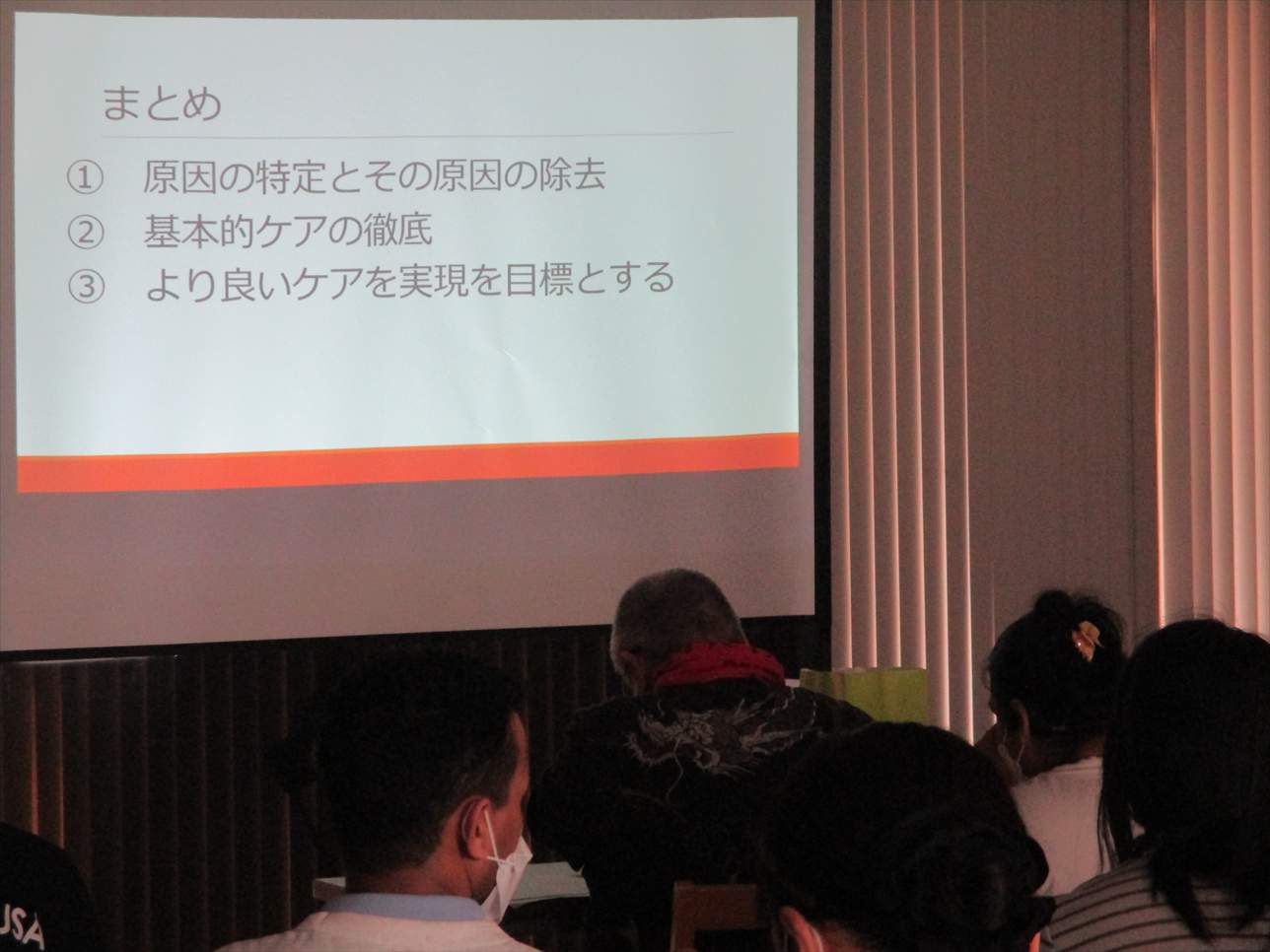 まとめ

① 原因の特定とその原因の除去
② 基本的ケアの徹底
③ より良いケアを実現を目標とする

USA